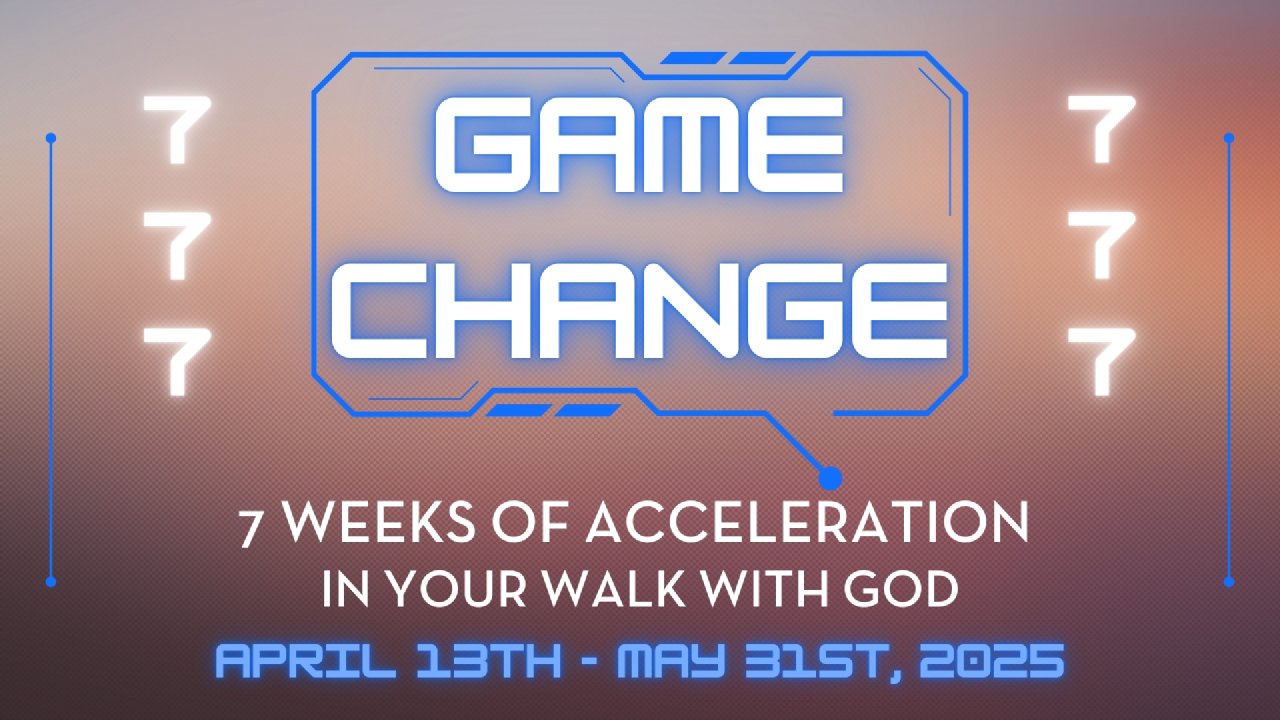 7
7
7

GAME CHANGE

7
7
7

7 WEEKS OF ACCELERATION IN YOUR WALK WITH GOD

APRIL 13TH - MAY 31ST, 2025